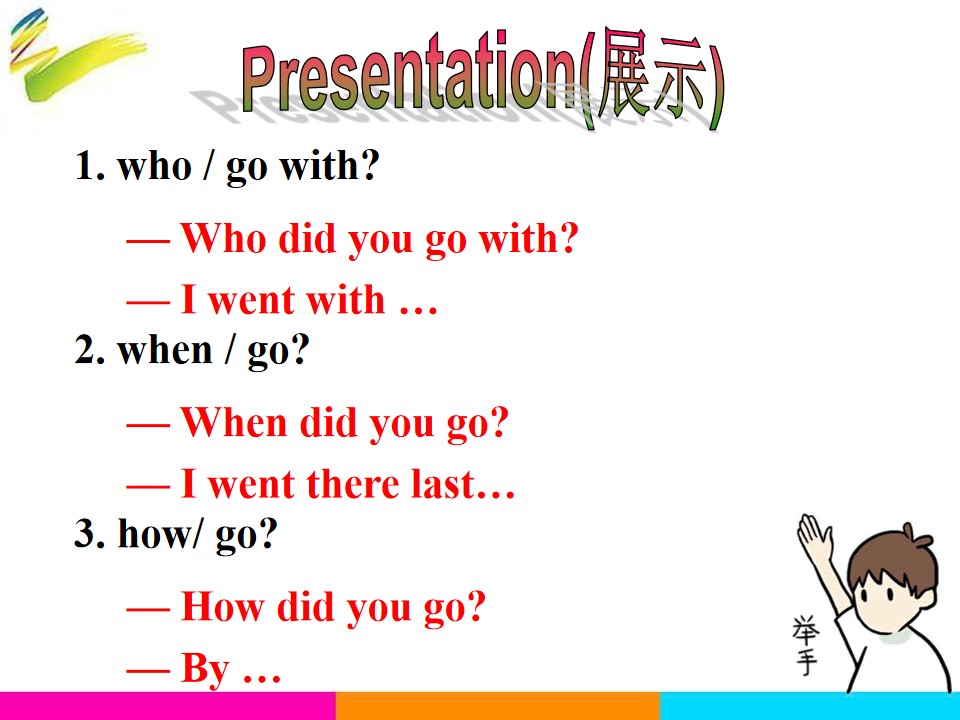 Presentation(展示)

1. who / go with?

— Who did you go with?

— I went with …

2. when / go?

— When did you go?

— I went there last…

3. how/ go?

— How did you go?

— By …

举手